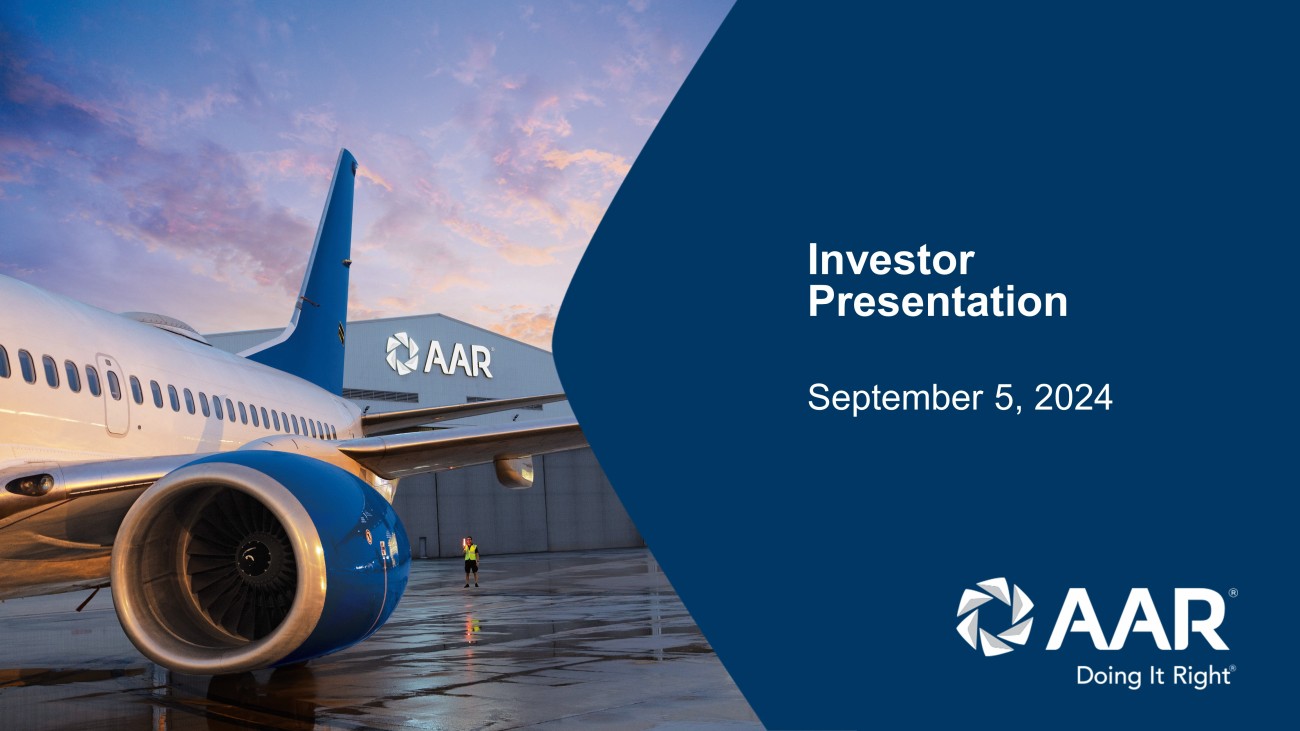 AAR

Investor Presentation

September 5, 2024

AAR®
Doing It Right®